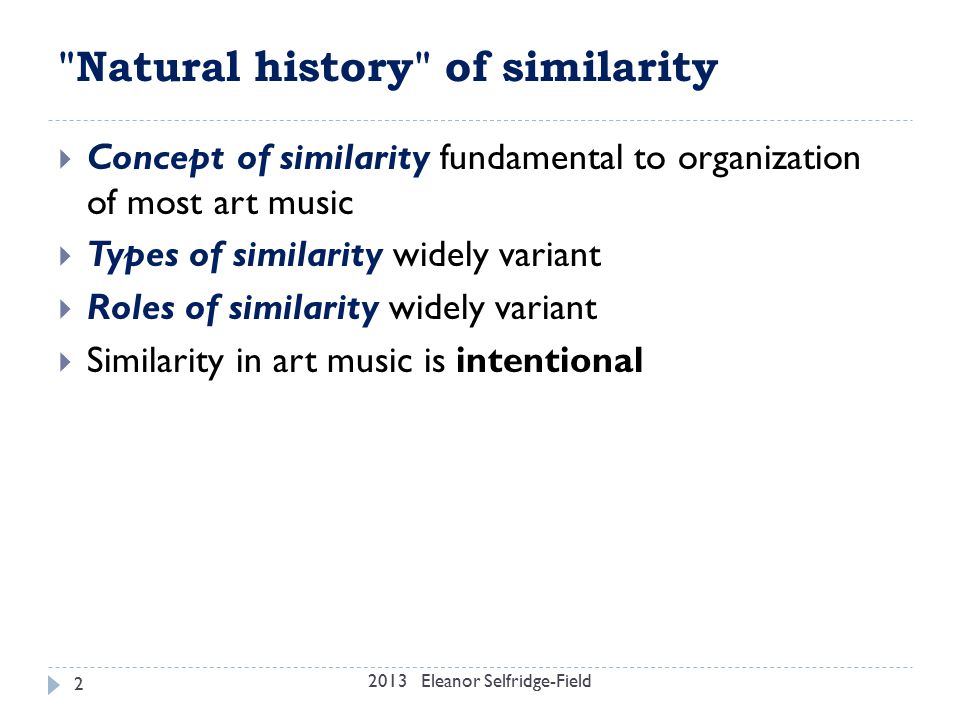 "Natural history" of similarity

Concept of similarity fundamental to organization of most art music

Types of similarity widely variant

Roles of similarity widely variant

Similarity in art music is intentional

2

2013 Eleanor Selfridge-Field